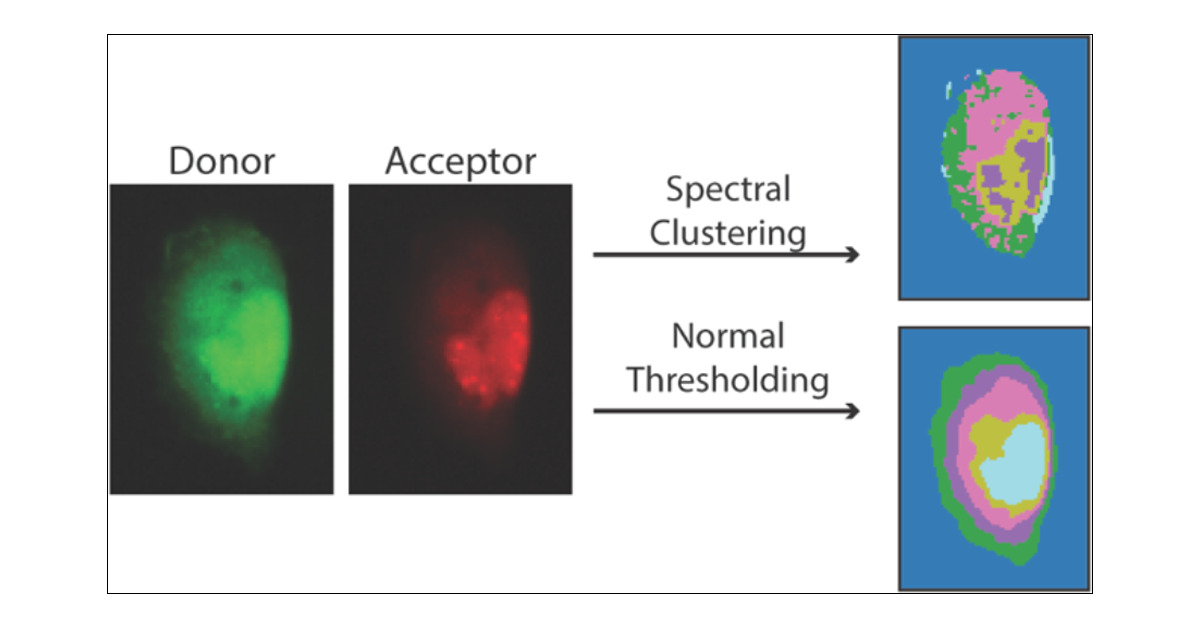 Donor

Acceptor

Spectral Clustering

Normal Thresholding